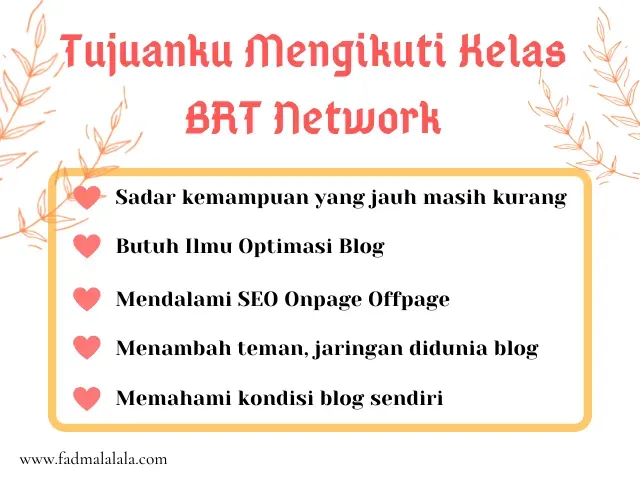 Tujuanku Mengikuti Kelas BRT Network

Sadar kemampuan yang jauh masih kurang

Butuh Ilmu Optimasi Blog

Mendalami SEO Onpage Offpage

Menambah teman, jaringan didunia blog

Memahami kondisi blog sendiri

www.fadmalalala.com